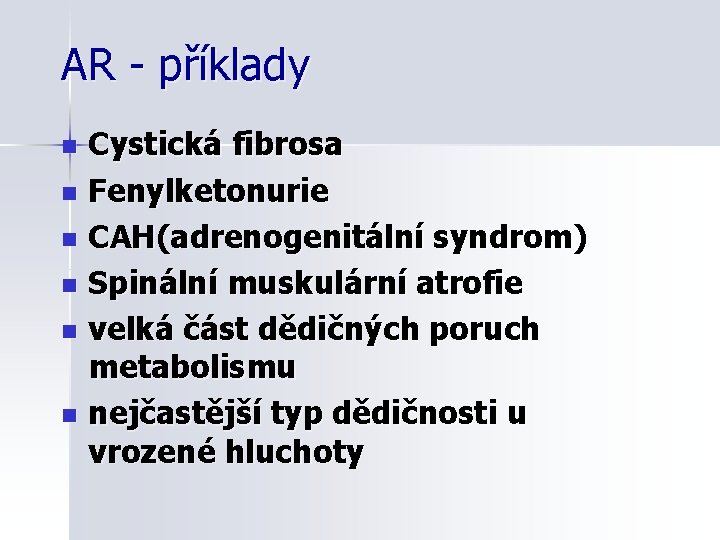 AR - příklady

- Cystická fibrosa
- Fenylketonurie
- CAH(adrenogenitální syndrom)
- Spinální muskulární atrofie
- velká část dědičných poruch metabolismu
- nejčastější typ dědičnosti u vrozené hluchoty